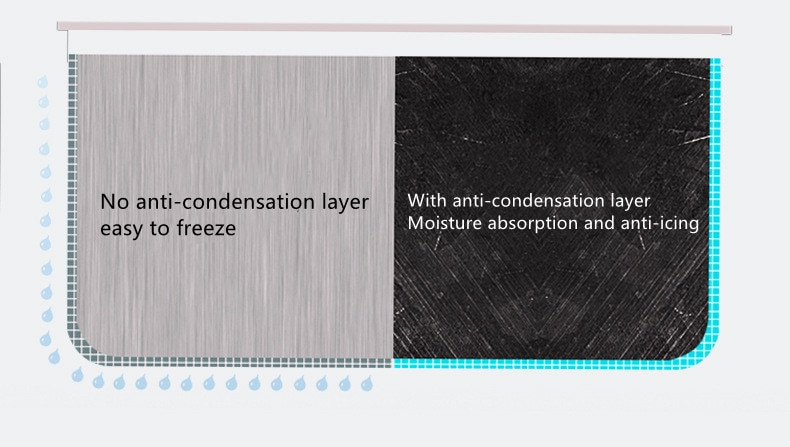 No anti-condensation layer
easy to freeze

With anti-condensation layer
Moisture absorption and anti-icing